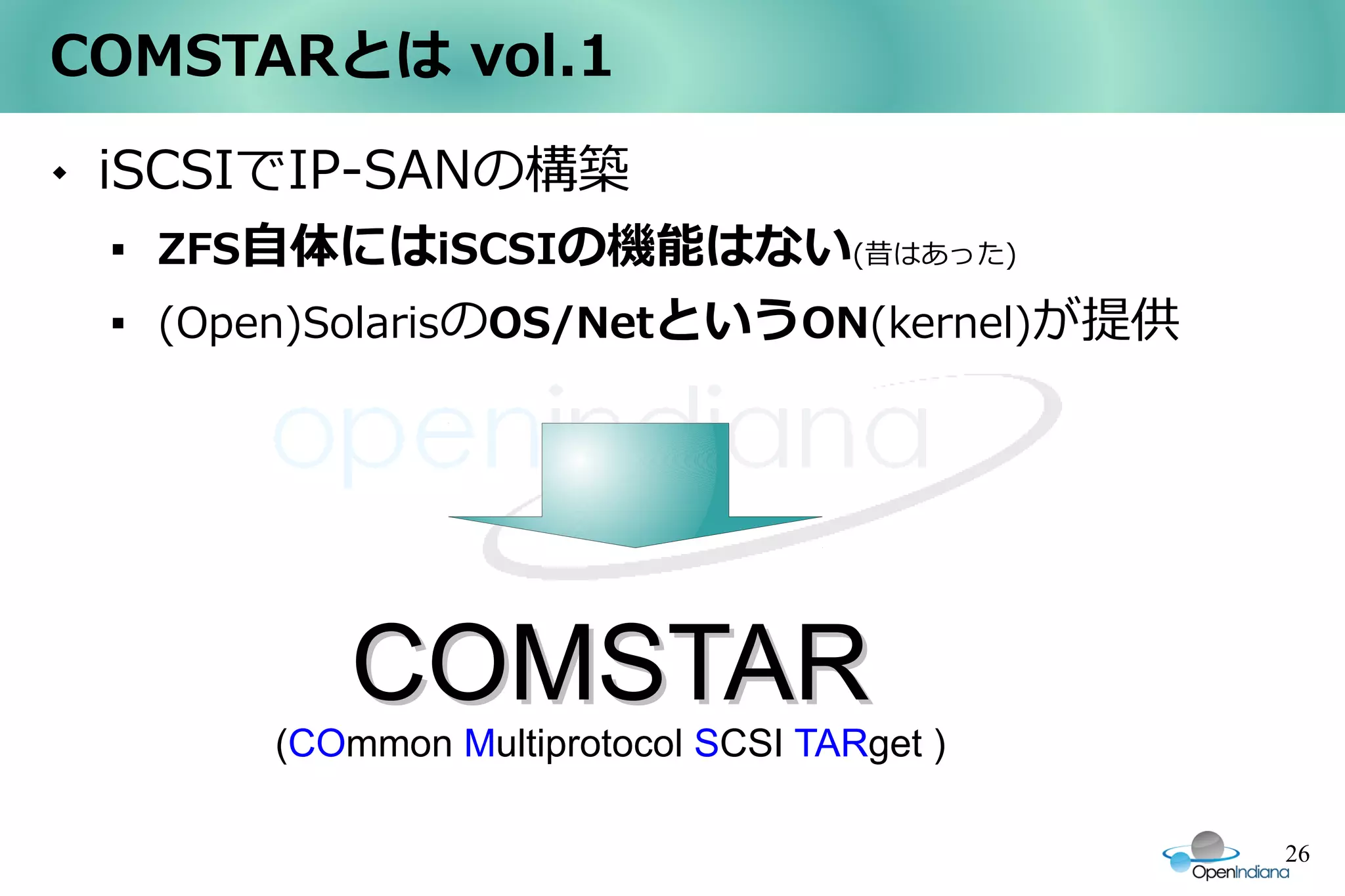 COMSTARとは vol.1

◆ iSCSIでIP-SANの構築

▪ ZFS自体にはiSCSIの機能はない(昔はあった)

▪ (Open)SolarisのOS/NetというON(kernel)が提供

openindiana

COMSTAR

(COmmon Multiprotocol SCSI TARget )

26

OpenIndiana